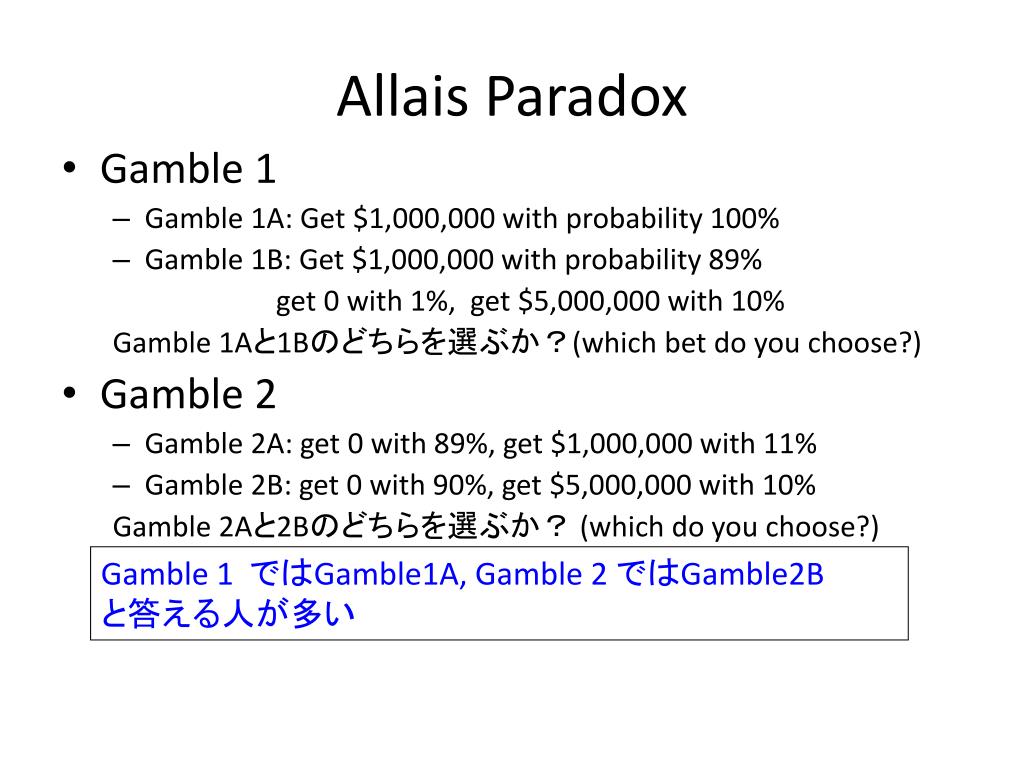 Allais Paradox

• Gamble 1
– Gamble 1A: Get \$1,000,000 with probability 100%
– Gamble 1B: Get \$1,000,000 with probability 89%
get 0 with 1%, get \$5,000,000 with 10%
Gamble 1Aと1Bのどちらを選ぶか？(which bet do you choose?)

• Gamble 2
– Gamble 2A: get 0 with 89%, get \$1,000,000 with 11%
– Gamble 2B: get 0 with 90%, get \$5,000,000 with 10%
Gamble 2Aと2Bのどちらを選ぶか？ (which do you choose?)

Gamble 1 ではGamble1A, Gamble 2 ではGamble2B と答える人が多い